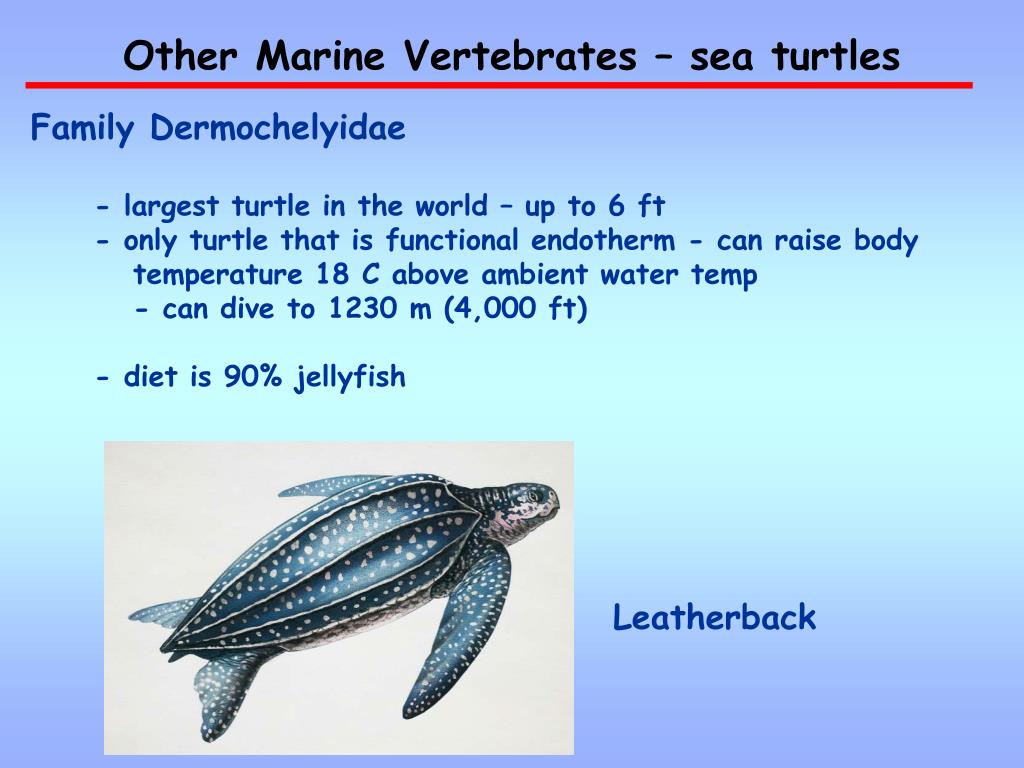 Other Marine Vertebrates – sea turtles

Family Dermochelyidae

- largest turtle in the world – up to 6 ft
- only turtle that is functional endotherm - can raise body temperature 18 C above ambient water temp
- can dive to 1230 m (4,000 ft)

- diet is 90% jellyfish

Leatherback